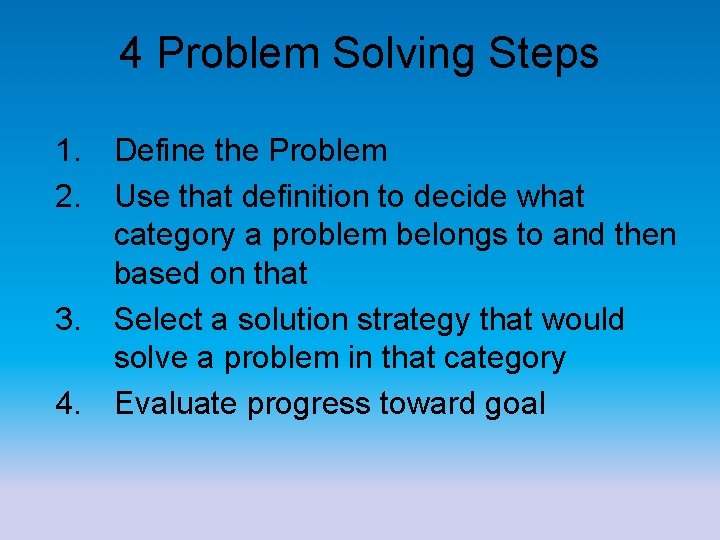 4 Problem Solving Steps

1. Define the Problem
2. Use that definition to decide what category a problem belongs to and then based on that
3. Select a solution strategy that would solve a problem in that category
4. Evaluate progress toward goal